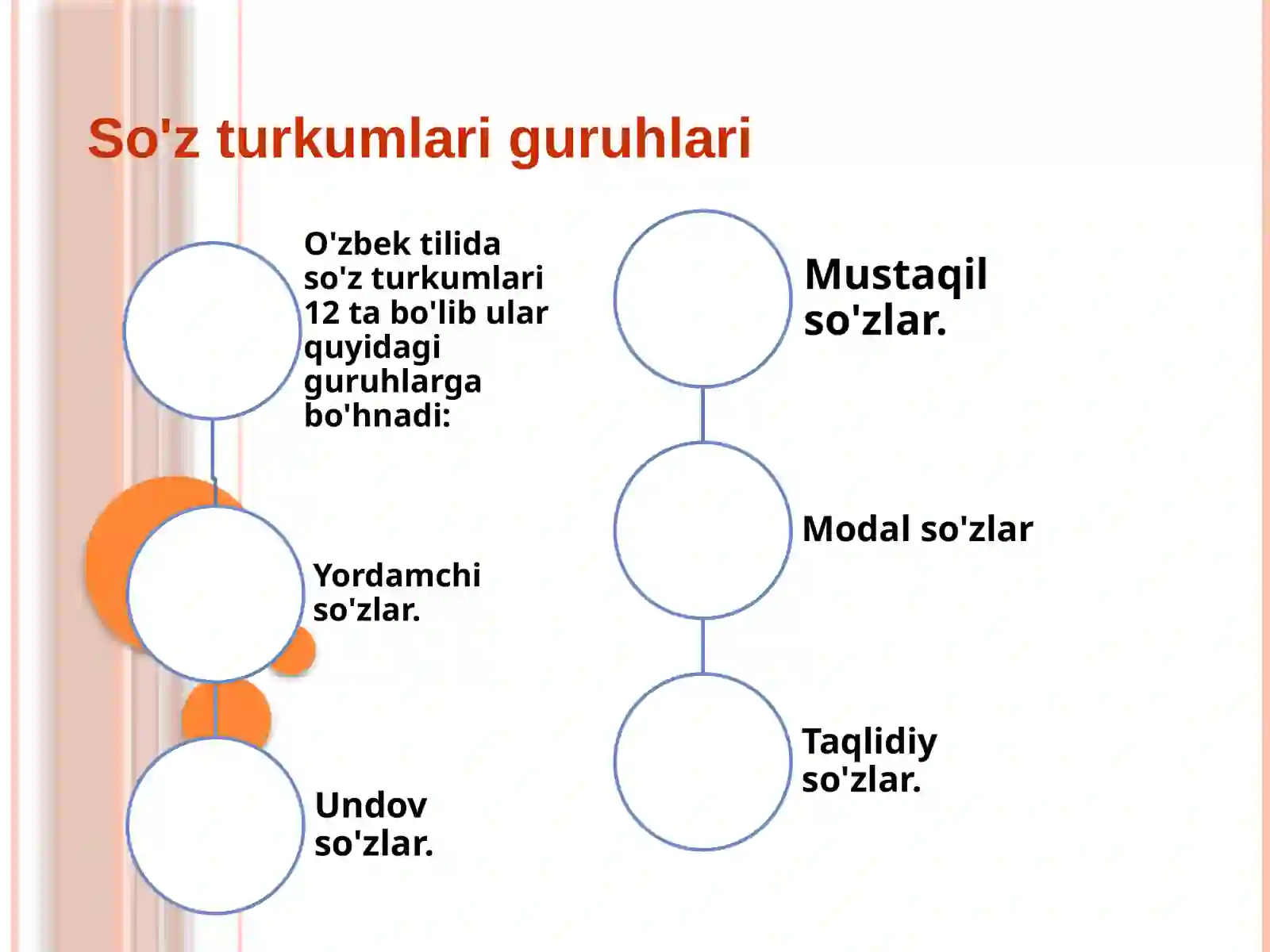 So'z turkumlari guruhlari

O'zbek tilida so'z turkumlari 12 ta bo'lib ular quyidagi guruhlarga bo'hnadi:

Yordamchi so'zlar.

Undov so'zlar.

Mustaqil so'zlar.

Modal so'zlar

Taqlidiy so'zlar.